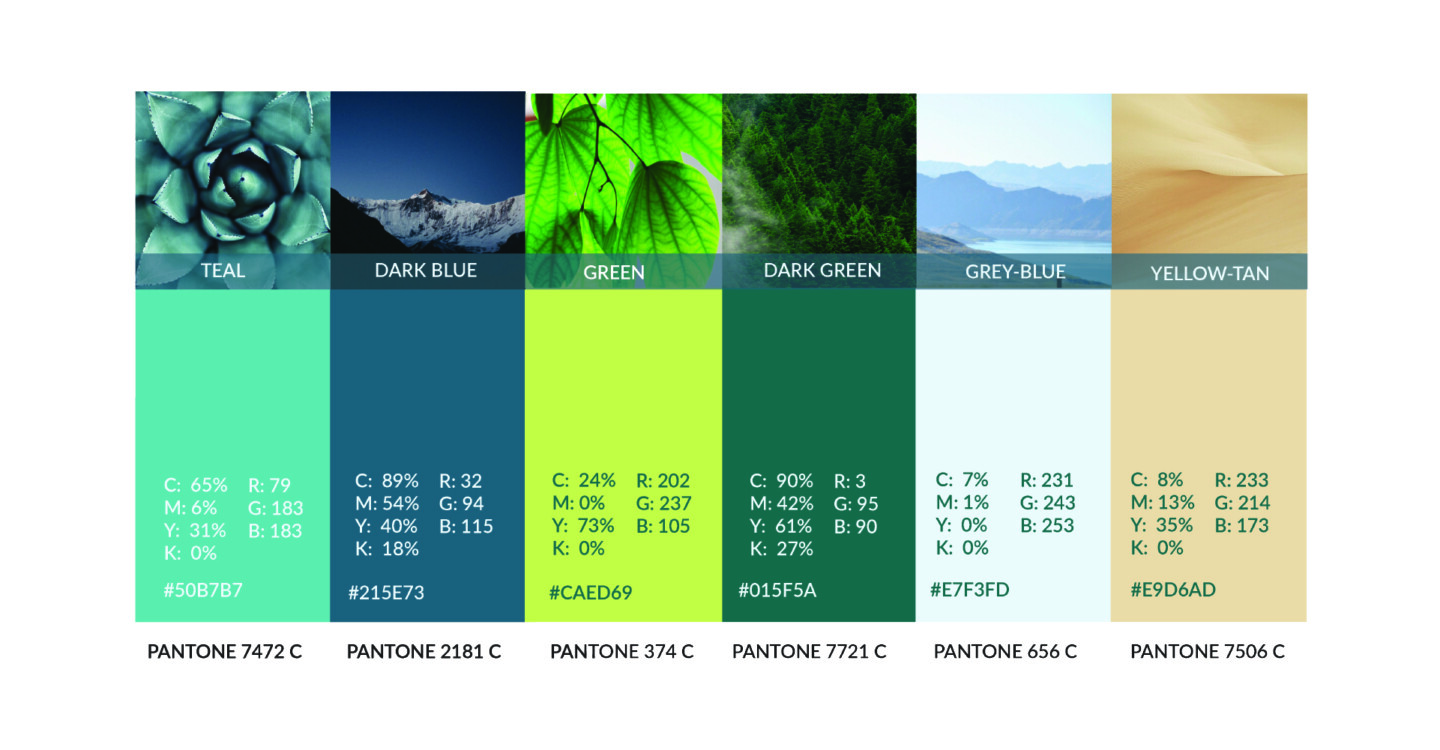 TEAL

C: 65% R: 79
M: 6% G: 183
Y: 31% B: 183
K: 0%

#50B7B7

PANTONE 7472 C

DARK BLUE

C: 89% R: 32
M: 54% G: 94
Y: 40% B: 115
K: 18%

#215E73

PANTONE 2181 C

GREEN

C: 24% R: 202
M: 0% G: 237
Y: 73% B: 105
K: 0%

#CAED69

PANTONE 374 C

DARK GREEN

C: 90% R: 3
M: 42% G: 95
Y: 61% B: 90
K: 27%

#015F5A

PANTONE 7721 C

GREY-BLUE

C: 7% R: 231
M: 1% G: 243
Y: 0% B: 253
K: 0%

#E7F3FD

PANTONE 656 C

YELLOW-TAN

C: 8% R: 233
M: 13% G: 214
Y: 35% B: 173
K: 0%

#E9D6AD

PANTONE 7506 C